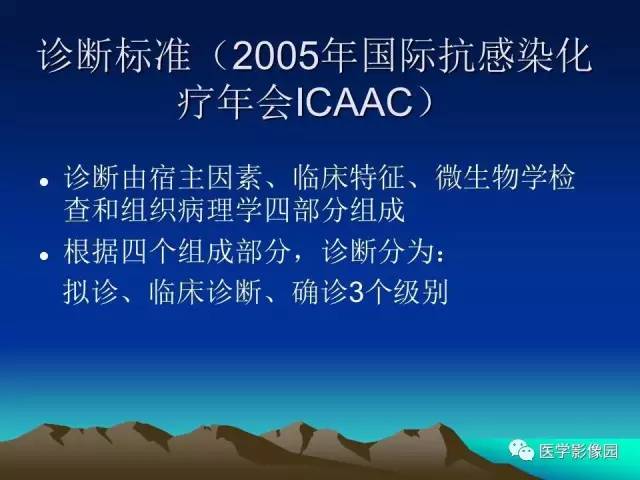 诊断标准（2005年国际抗感染化疗年会ICAAC）

• 诊断由宿主因素、临床特征、微生物学检查和组织病理学四部分组成
• 根据四个组成部分，诊断分为：
拟诊、临床诊断、确诊3个级别

医学影像园